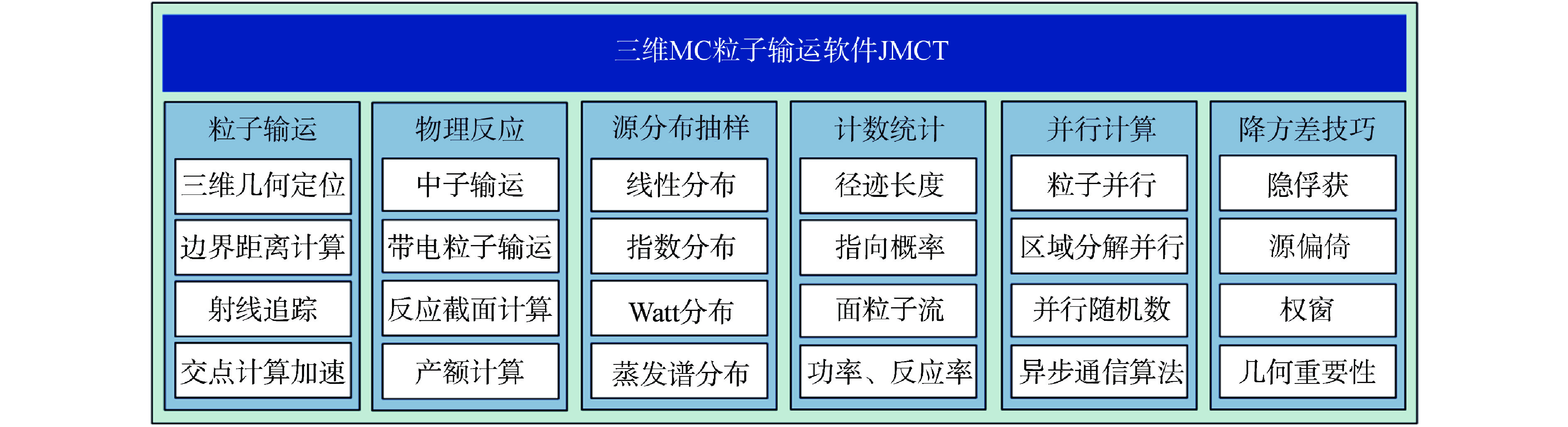 三维MC粒子输运软件JMCT

粒子输运
三维几何定位
边界距离计算
射线追踪
交点计算加速

物理反应
中子输运
带电粒子输运
反应截面计算
产额计算

源分布抽样
线性分布
指数分布
Watt分布
蒸发谱分布

计数统计
径迹长度
指向概率
面粒子流
功率、反应率

并行计算
粒子并行
区域分解并行
并行随机数
异步通信算法

降方差技巧
隐俘获
源偏倚
权窗
几何重要性